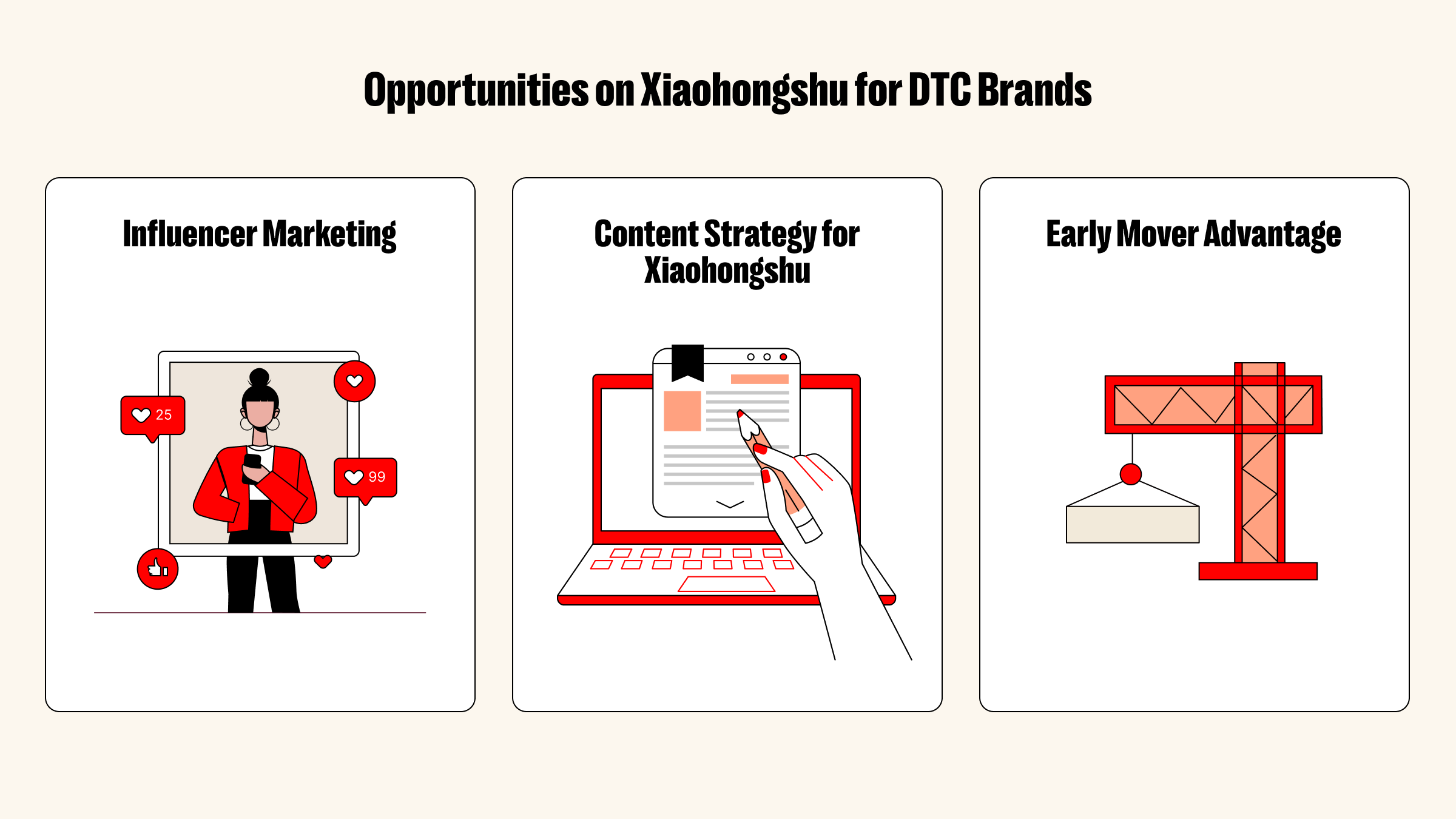 Opportunities on Xiaohongshu for DTC Brands

Influencer Marketing

25

99

Content Strategy for Xiaohongshu

Early Mover Advantage